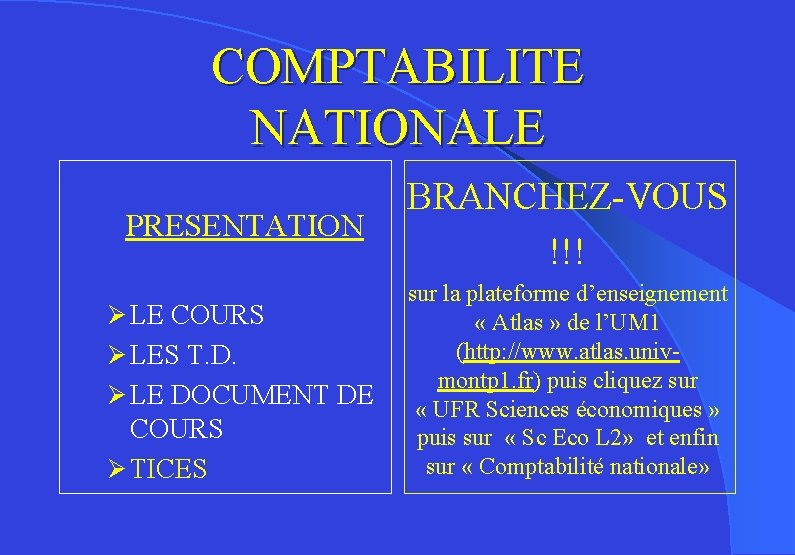 COMPTABILITE NATIONALE

PRESENTATION

➢ LE COURS
➢ LES T.D.
➢ LE DOCUMENT DE COURS
➢ TICES

BRANCHEZ-VOUS !!!

sur la plateforme d'enseignement « Atlas » de l'UM1 (http://www.atlas.univ-montp1.fr) puis cliquez sur « UFR Sciences économiques » puis sur « Sc Eco L2» et enfin sur « Comptabilité nationale»